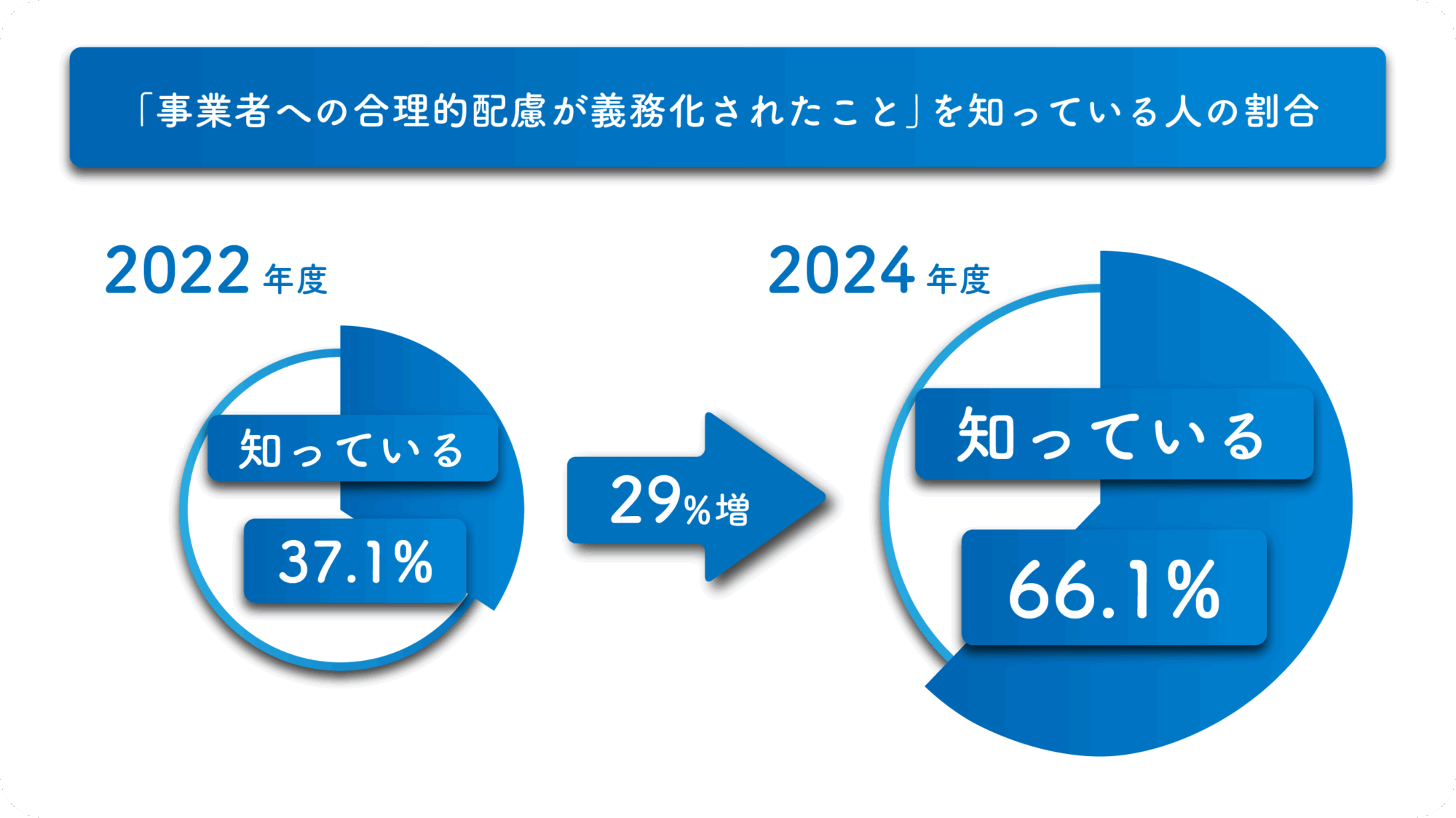 「事業者への合理的配慮が義務化されたこと」を知っている人の割合

2022 年度

知っている

37.1%

29%増

2024 年度

知っている

66.1%